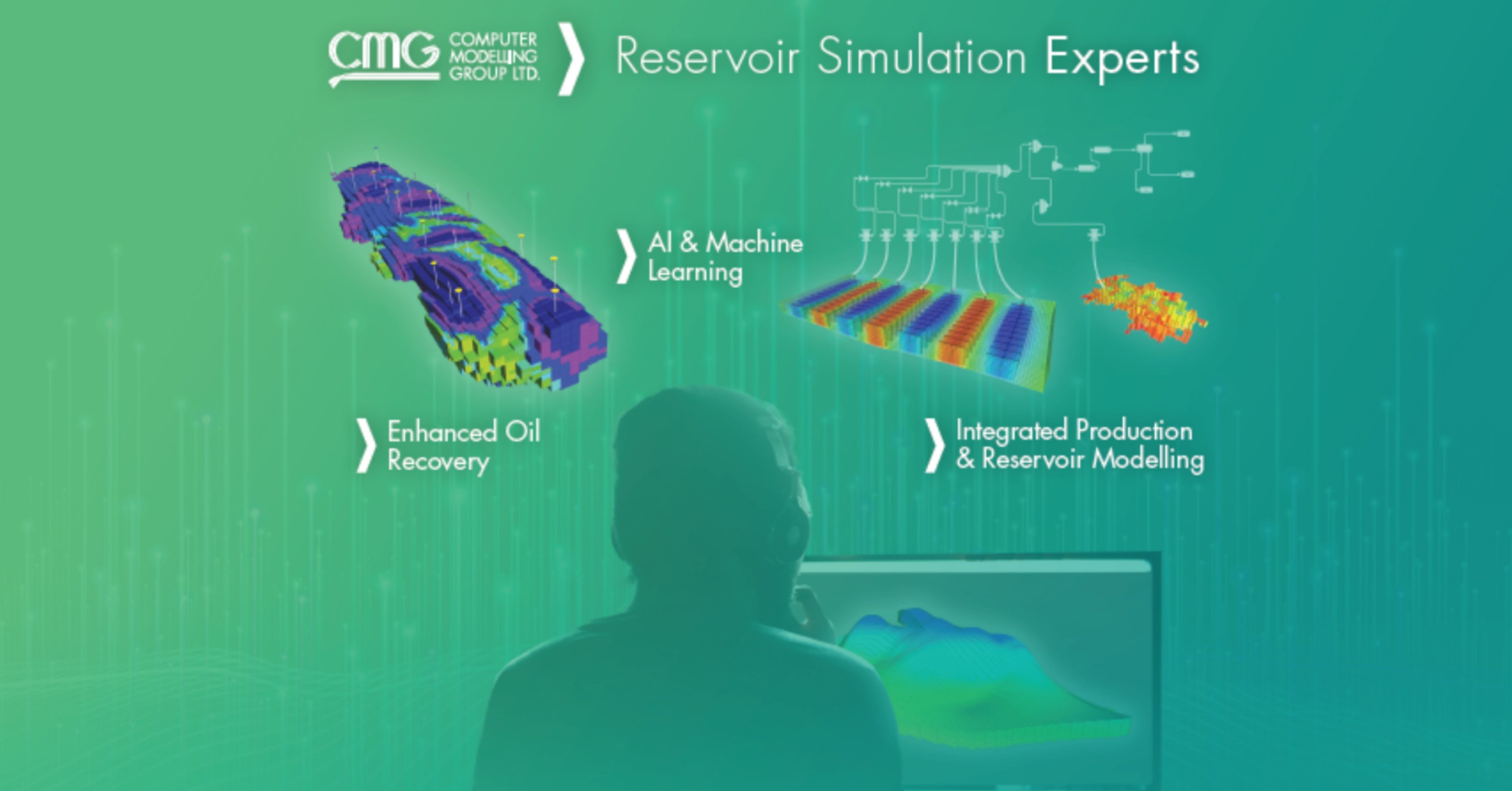 CMG COMPUTER MODELLING GROUP LTD.

Reservoir Simulation Experts

AI & Machine Learning

Enhanced Oil Recovery

Integrated Production & Reservoir Modelling